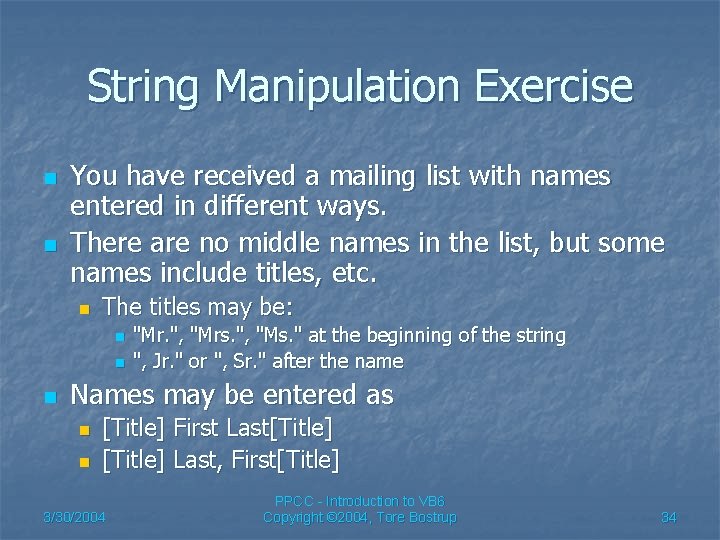 String Manipulation Exercise

You have received a mailing list with names entered in different ways.

There are no middle names in the list, but some names include titles, etc.

The titles may be:

"Mr.", "Mrs.", "Ms." at the beginning of the string

", Jr." or ", Sr." after the name

Names may be entered as

[Title] First Last[Title]

[Title] Last, First[Title]

3/30/2004

PPCC - Introduction to VB6
Copyright ©2004, Tore Bostrup

34